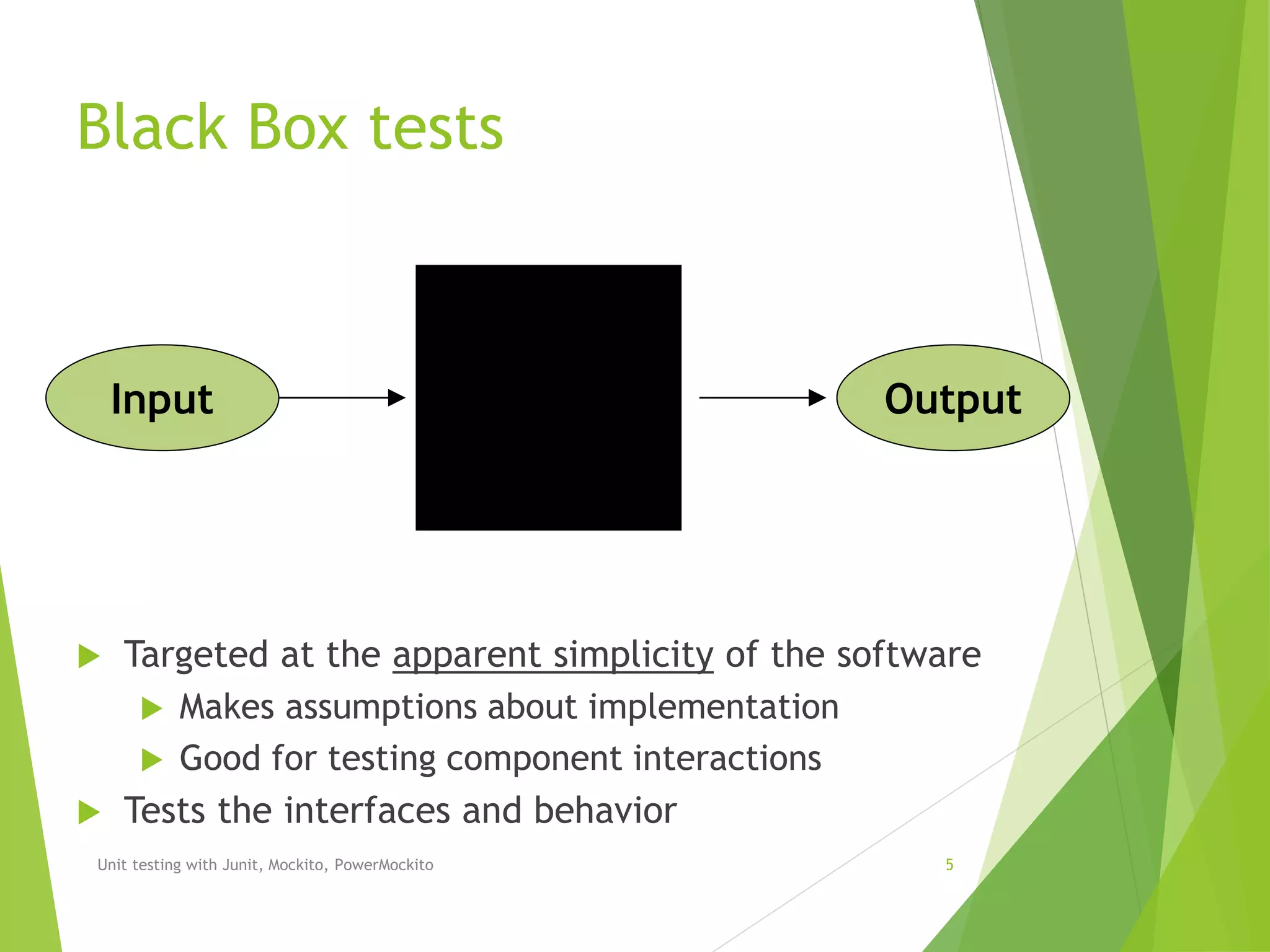 Black Box tests

Input

Output

Targeted at the apparent simplicity of the software

Makes assumptions about implementation

Good for testing component interactions

Tests the interfaces and behavior

Unit testing with Junit, Mockito, PowerMockito

5